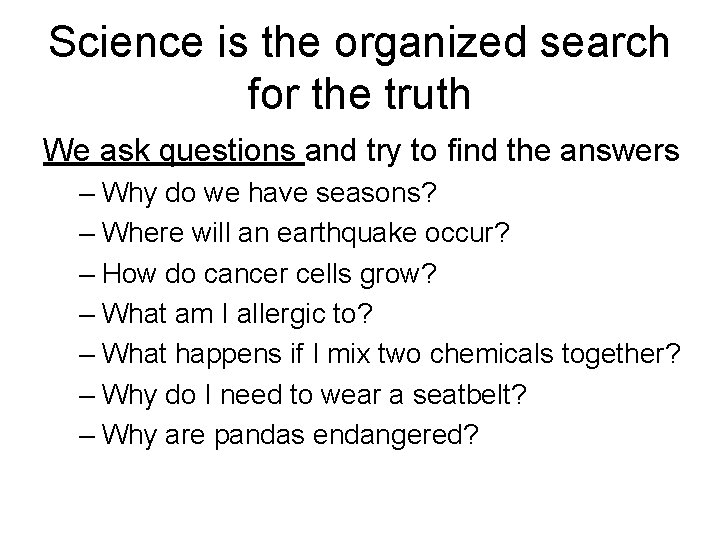 Science is the organized search for the truth

We ask questions and try to find the answers

– Why do we have seasons?
– Where will an earthquake occur?
– How do cancer cells grow?
– What am I allergic to?
– What happens if I mix two chemicals together?
– Why do I need to wear a seatbelt?
– Why are pandas endangered?